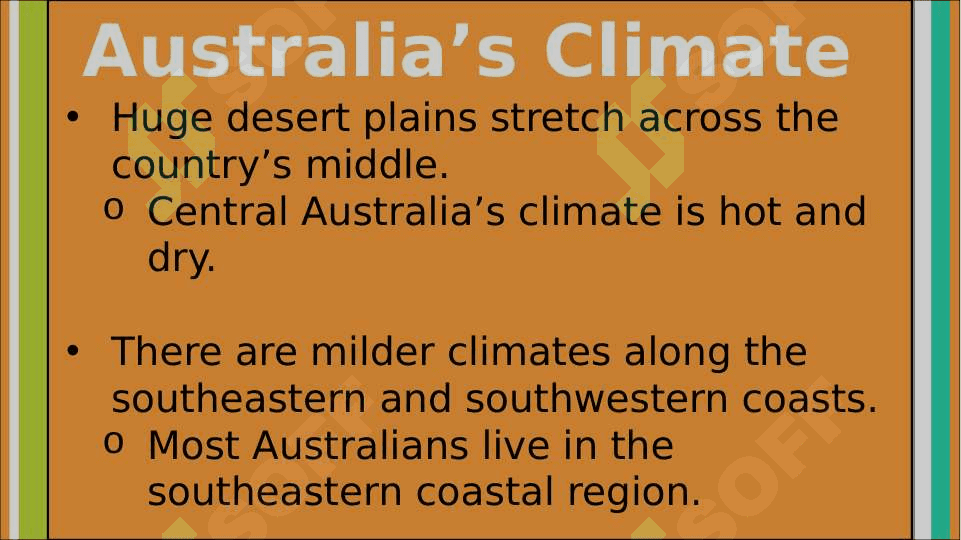 Australia’s Climate

• Huge desert plains stretch across the country’s middle.
  o Central Australia’s climate is hot and dry.

• There are milder climates along the southeastern and southwestern coasts.
  o Most Australians live in the southeastern coastal region.